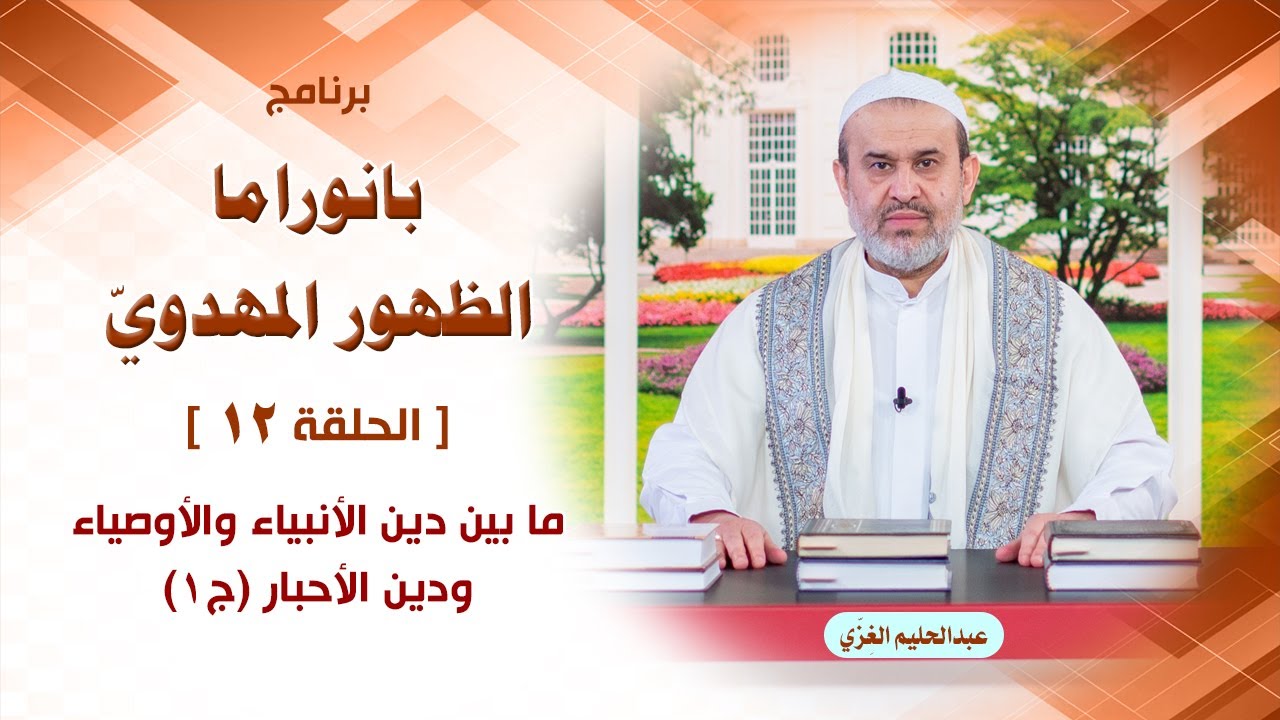 برنامج

بانوراما

الظهور المهدويّ

[ الحلقة ١٢ ]

ما بين دين الأنبياء والأوصياء ودين الأحبار (ج١)

عبدالحليم الغِزّي